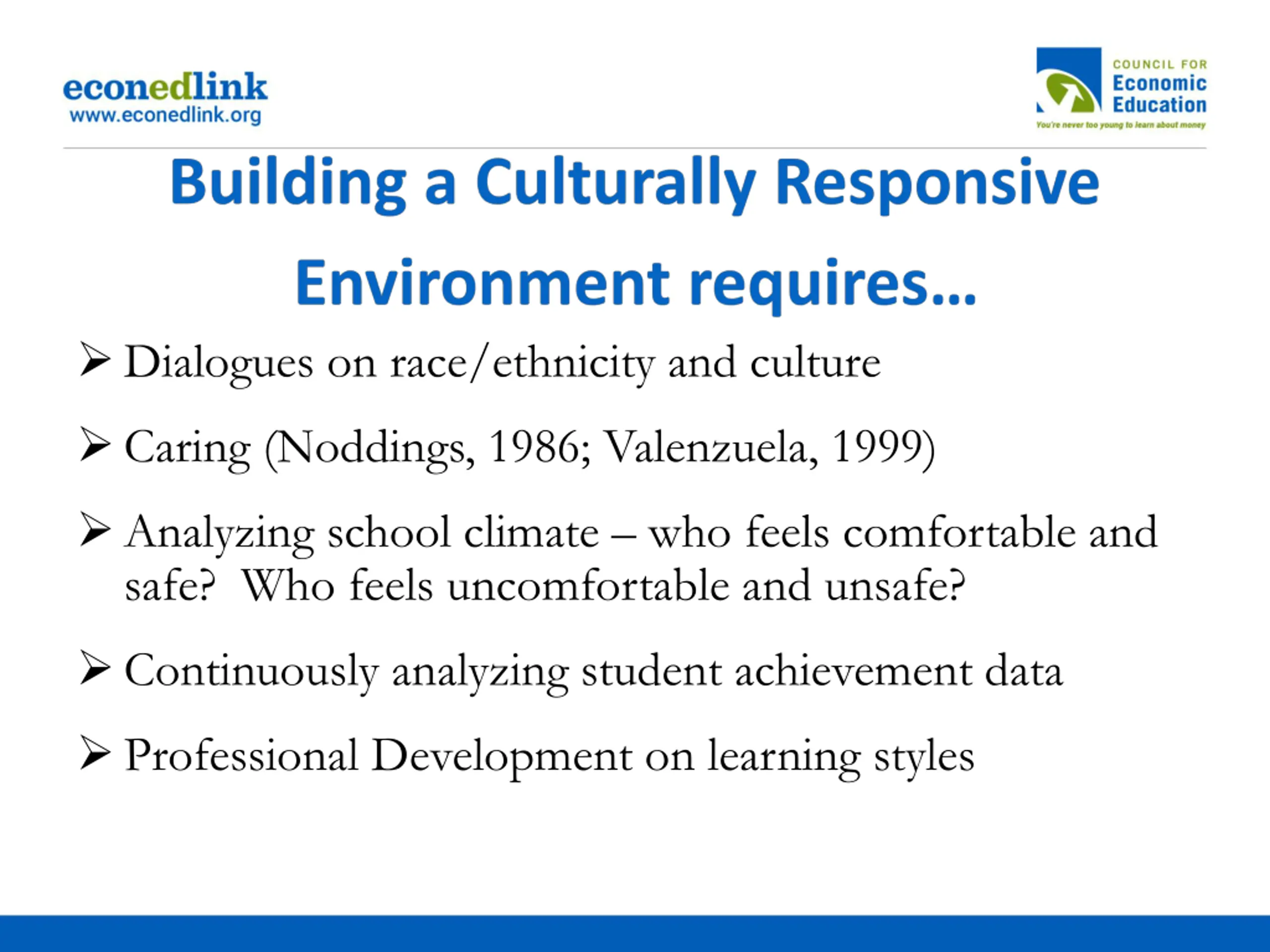 econedlink
www.econedlink.org

COUNCIL FOR
Economic
Education
You're never too young to learn about money

Building a Culturally Responsive Environment requires…

➢ Dialogues on race/ethnicity and culture

➢ Caring (Noddings, 1986; Valenzuela, 1999)

➢ Analyzing school climate – who feels comfortable and safe? Who feels uncomfortable and unsafe?

➢ Continuously analyzing student achievement data

➢ Professional Development on learning styles